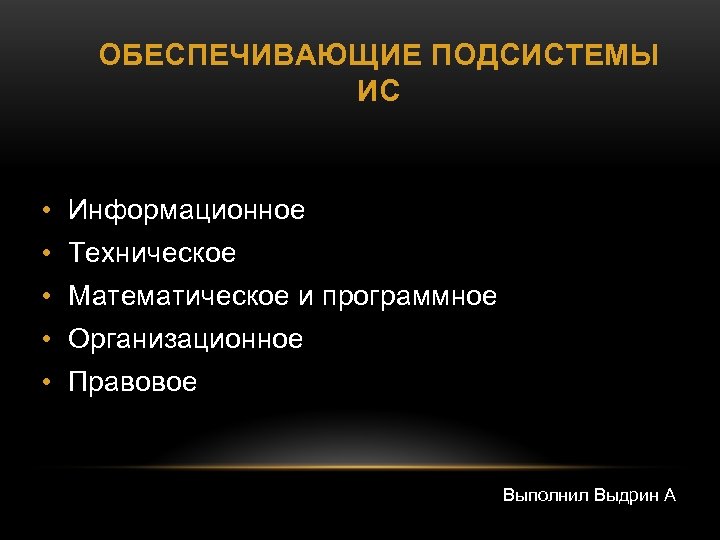 ОБЕСПЕЧИВАЮЩИЕ ПОДСИСТЕМЫ ИС

• Информационное
• Техническое
• Математическое и программное
• Организационное
• Правовое

Выполнил Выдрин А